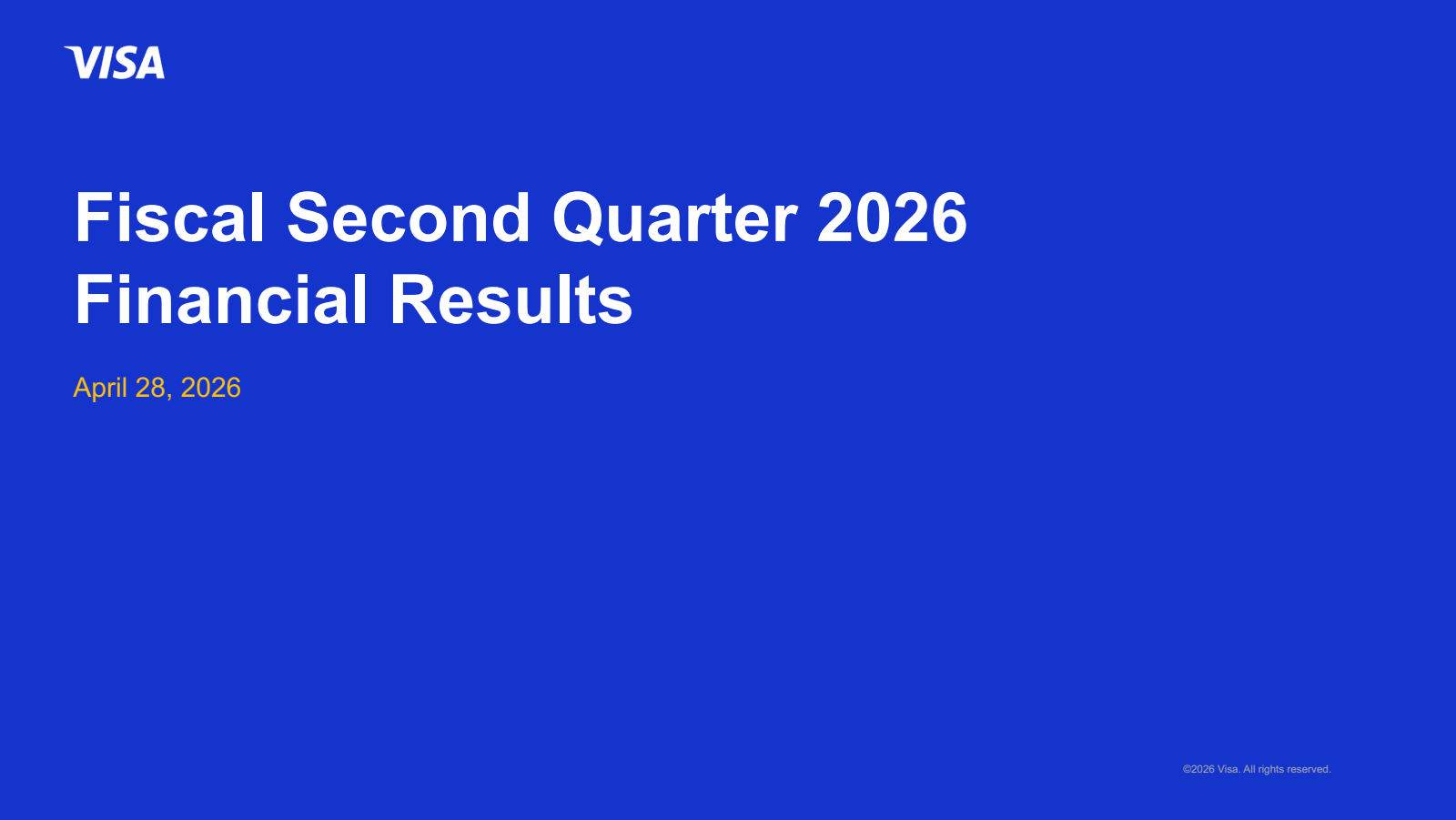 VISA

Fiscal Second Quarter 2026 Financial Results

April 28, 2026

©2026 Visa. All rights reserved.